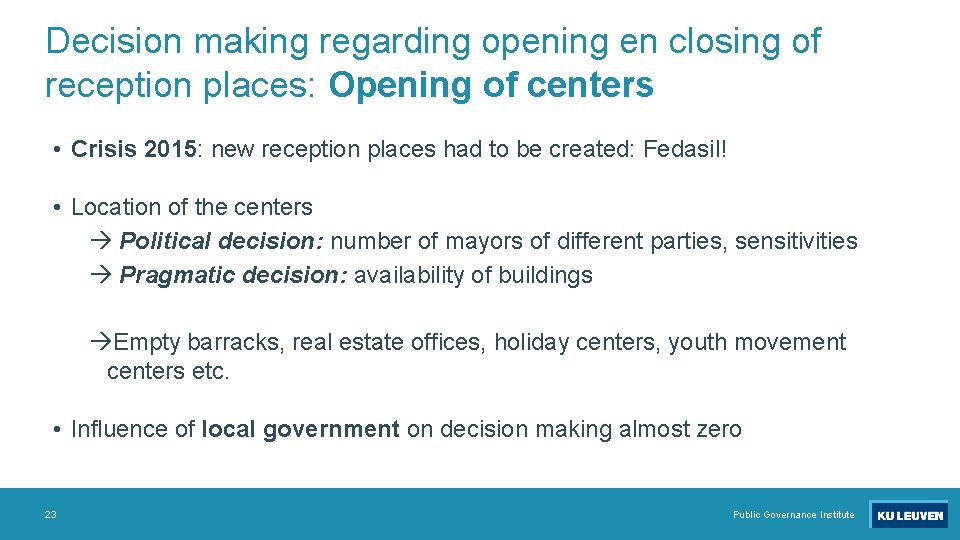 Decision making regarding opening en closing of reception places: Opening of centers

• Crisis 2015: new reception places had to be created: Fedasil!

• Location of the centers
→ Political decision: number of mayors of different parties, sensitivities
→ Pragmatic decision: availability of buildings

→Empty barracks, real estate offices, holiday centers, youth movement centers etc.

• Influence of local government on decision making almost zero

23

Public Governance Institute

KU LEUVEN